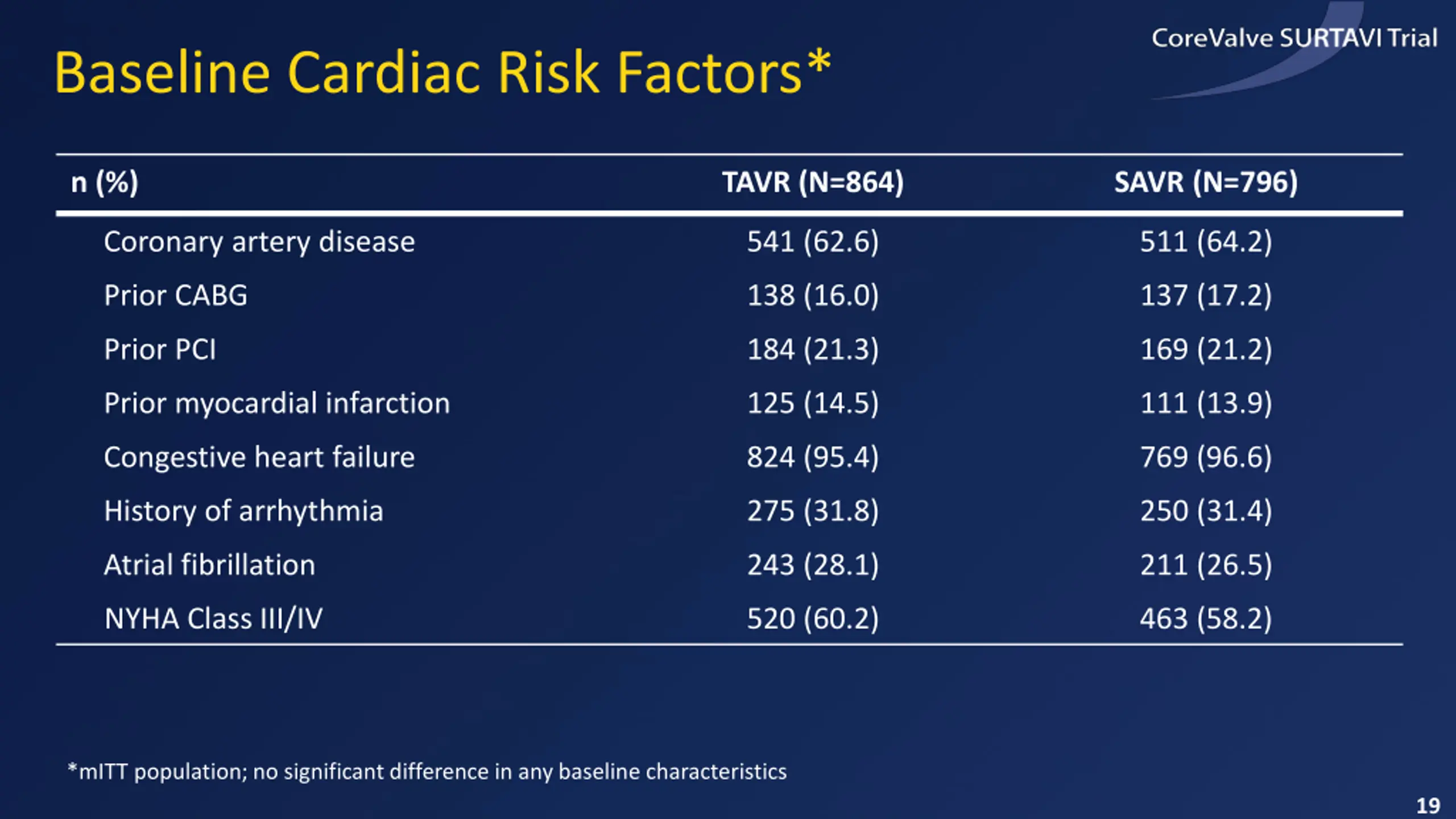 CoreValve SURTAVI Trial

Baseline Cardiac Risk Factors*

| n (%) | TAVR (N=864) | SAVR (N=796) |
|---|---|---|
| Coronary artery disease | 541 (62.6) | 511 (64.2) |
| Prior CABG | 138 (16.0) | 137 (17.2) |
| Prior PCI | 184 (21.3) | 169 (21.2) |
| Prior myocardial infarction | 125 (14.5) | 111 (13.9) |
| Congestive heart failure | 824 (95.4) | 769 (96.6) |
| History of arrhythmia | 275 (31.8) | 250 (31.4) |
| Atrial fibrillation | 243 (28.1) | 211 (26.5) |
| NYHA Class III/IV | 520 (60.2) | 463 (58.2) |

*mITT population; no significant difference in any baseline characteristics

19